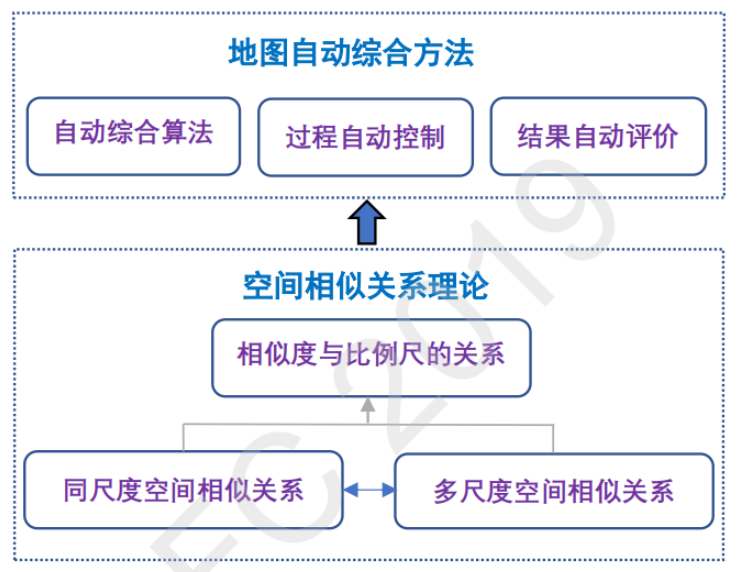 地图自动综合方法

自动综合算法

过程自动控制

结果自动评价

空间相似关系理论

相似度与比例尺的关系

同尺度空间相似关系

多尺度空间相似关系

EC2019